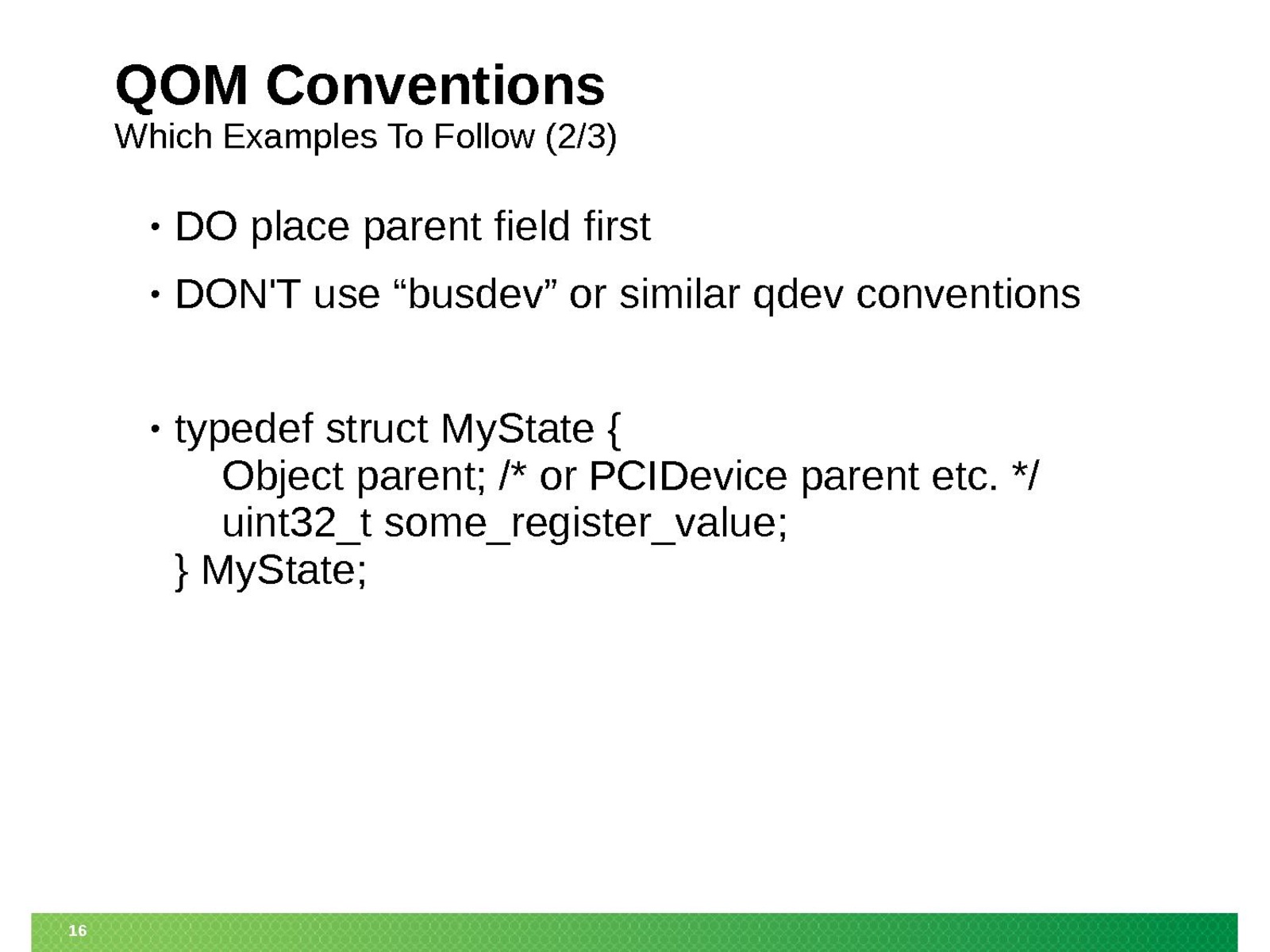 QOM Conventions
Which Examples To Follow (2/3)

• DO place parent field first

• DON'T use “busdev” or similar qdev conventions

• typedef struct MyState {
    Object parent; /* or PCIDevice parent etc. */
    uint32_t some_register_value;
} MyState;

16